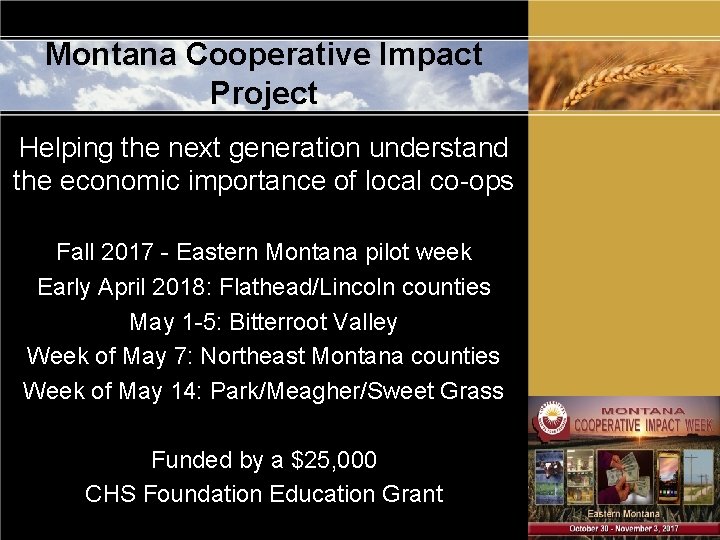 Montana Cooperative Impact Project

Helping the next generation understand the economic importance of local co-ops

Fall 2017 - Eastern Montana pilot week
Early April 2018: Flathead/Lincoln counties
May 1-5: Bitterroot Valley
Week of May 7: Northeast Montana counties
Week of May 14: Park/Meagher/Sweet Grass

Funded by a $25,000
CHS Foundation Education Grant

MONTANA
COOPERATIVE IMPACT WEEK
Eastern Montana
October 30 - November 3, 2017